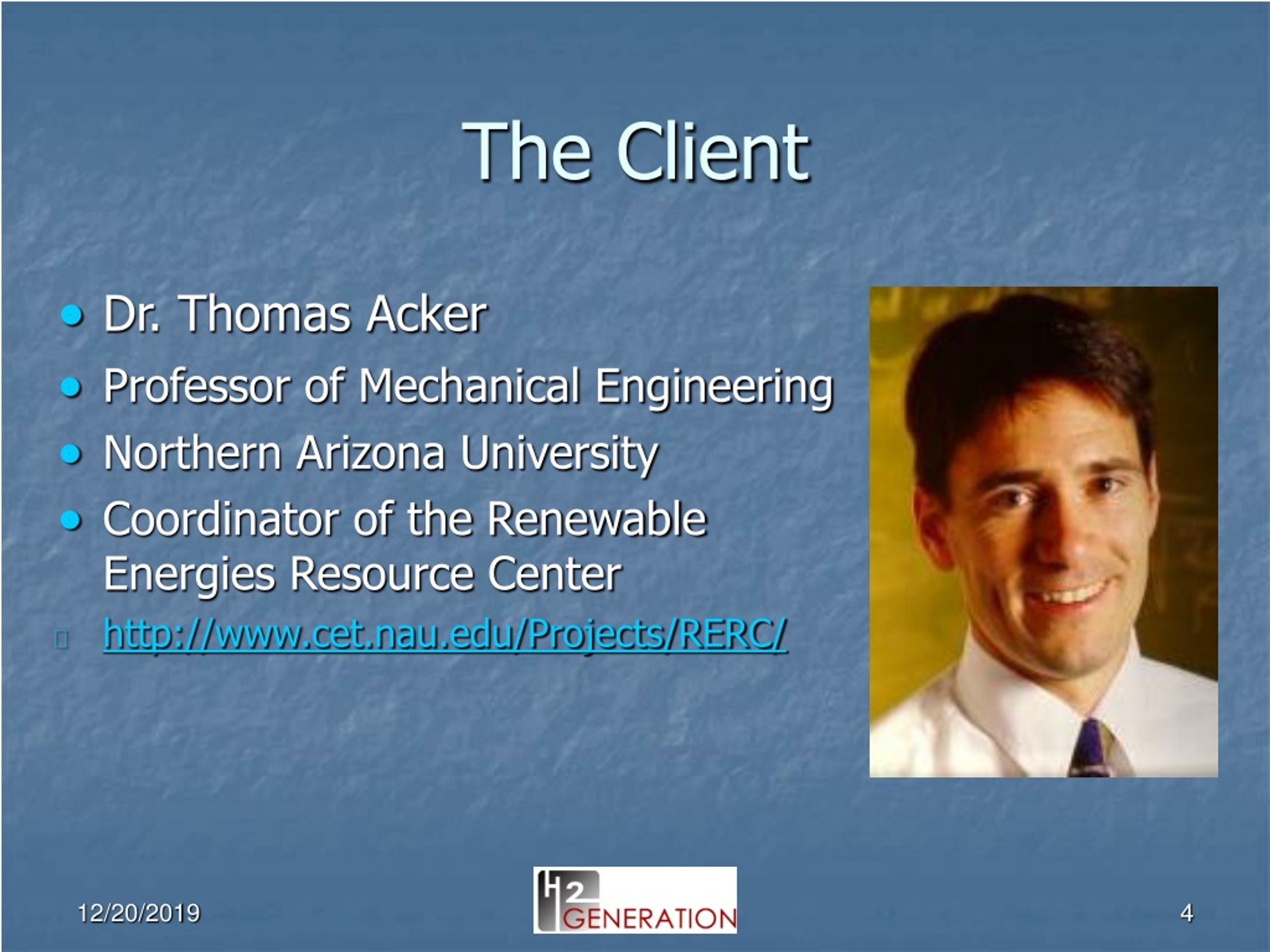 The Client

- Dr. Thomas Acker
- Professor of Mechanical Engineering
- Northern Arizona University
- Coordinator of the Renewable Energies Resource Center

http://www.cet.nau.edu/Projects/RERC/

12/20/2019

H2 GENERATION

4